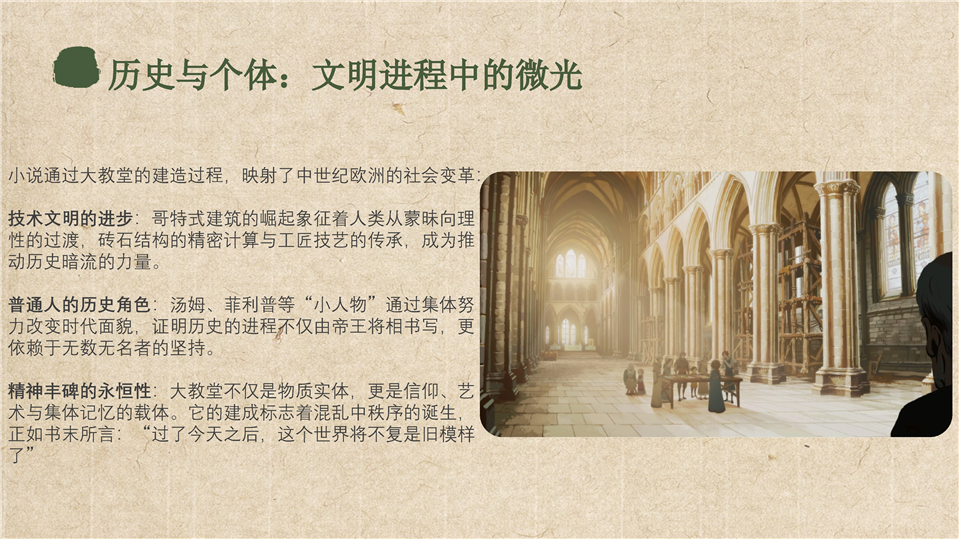 历史与个体：文明进程中的微光

小说通过大教堂的建造过程，映射了中世纪欧洲的社会变革：

技术文明的进步：哥特式建筑的崛起象征着人类从蒙昧向理性的过渡，砖石结构的精密计算与工匠技艺的传承，成为推动历史暗流的力量。

普通人的历史角色：汤姆、菲利普等“小人物”通过集体努力改变时代面貌，证明历史的进程不仅由帝王将相书写，更依赖于无数无名者的坚持。

精神丰碑的永恒性：大教堂不仅是物质实体，更是信仰、艺术与集体记忆的载体。它的建成标志着混乱中秩序的诞生，正如书末所言：“过了今天之后，这个世界将不复是旧模样了”